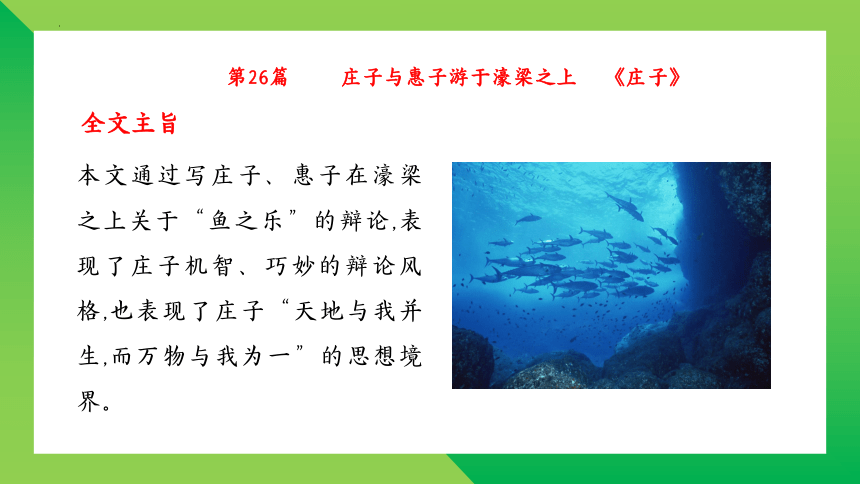 第26篇　　庄子与惠子游于濠梁之上　　《庄子》

全文主旨

本文通过写庄子、惠子在濠梁之上关于“鱼之乐”的辩论,表现了庄子机智、巧妙的辩论风格,也表现了庄子“天地与我并生,而万物与我为一”的思想境界。